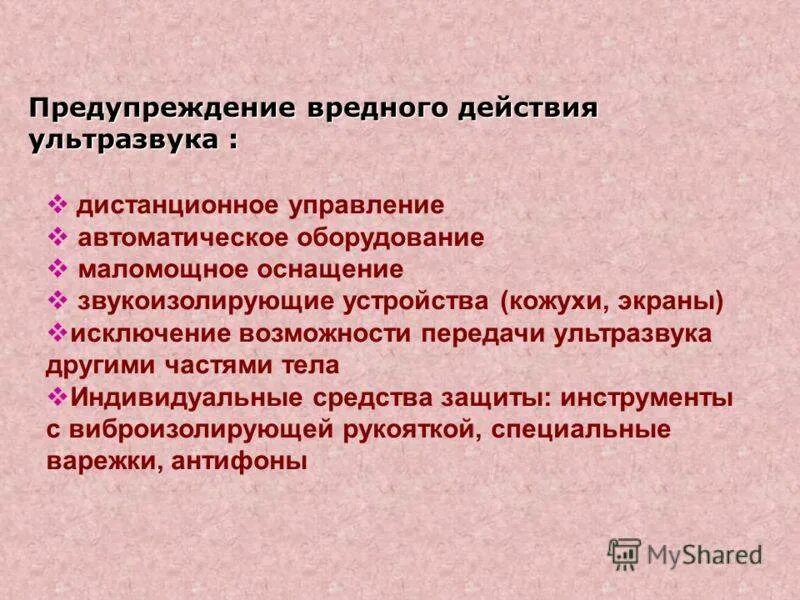 Предупреждение вредного действия ультразвука :

❖ дистанционное управление
❖ автоматическое оборудование
❖ маломощное оснащение
❖ звукоизолирующие устройства (кожухи, экраны)
❖исключение возможности передачи ультразвука другими частями тела
❖Индивидуальные средства защиты: инструменты с виброизолирующей рукояткой, специальные варежки, антифоны

MyShared